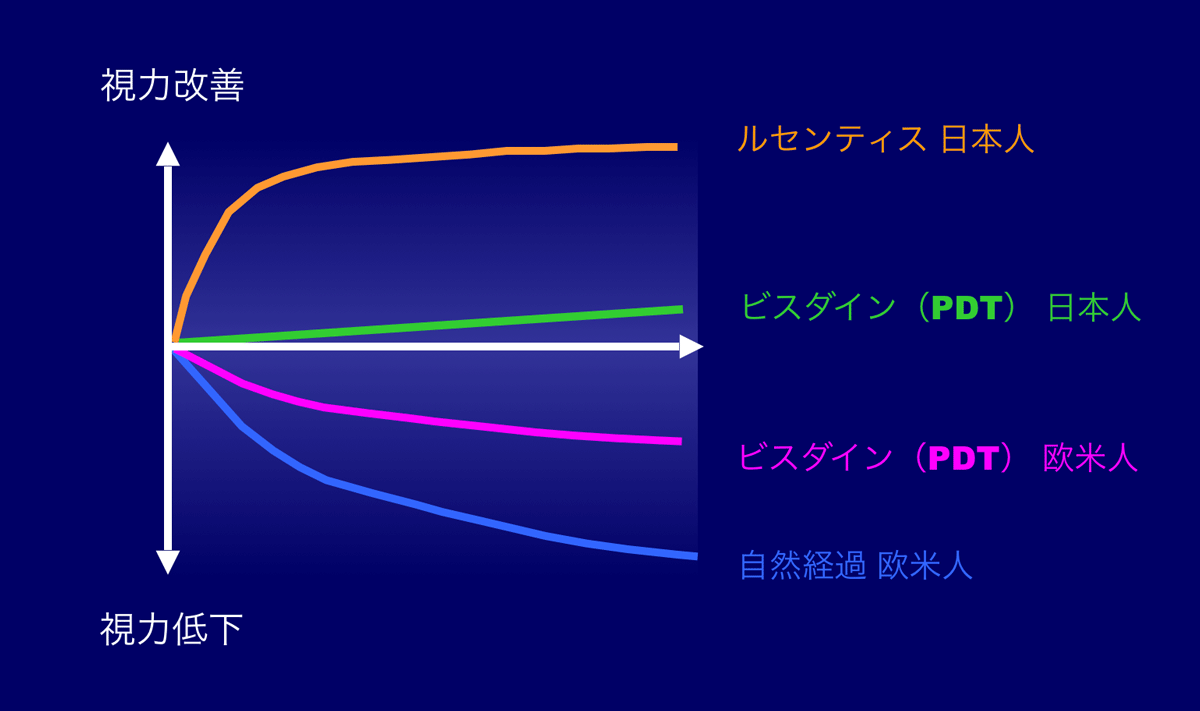 視力改善

ルセンティス 日本人

ビスダイン（PDT） 日本人

ビスダイン（PDT） 欧米人

自然経過 欧米人

視力低下